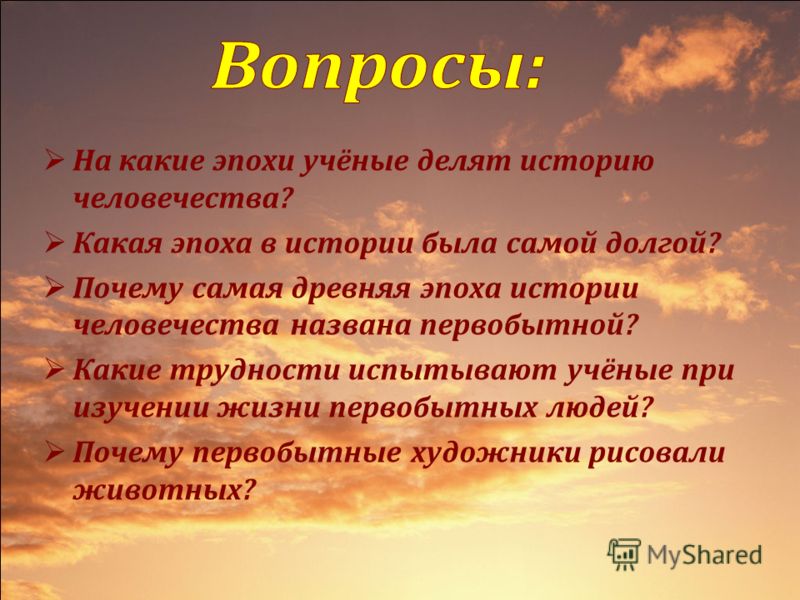 Вопросы:

➢ На какие эпохи учёные делят историю человечества?

➢ Какая эпоха в истории была самой долгой?

➢ Почему самая древняя эпоха истории человечества названа первобытной?

➢ Какие трудности испытывают учёные при изучении жизни первобытных людей?

➢ Почему первобытные художники рисовали животных?

MyShared